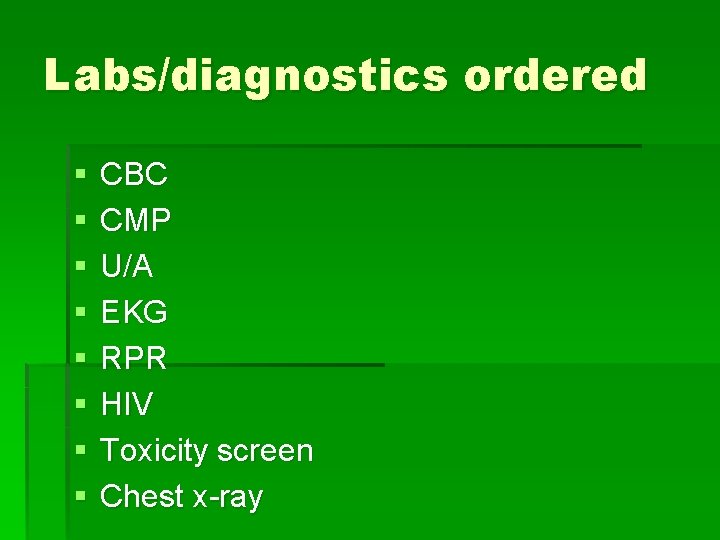 Labs/diagnostics ordered

• CBC
• CMP
• U/A
• EKG
• RPR
• HIV
• Toxicity screen
• Chest x-ray